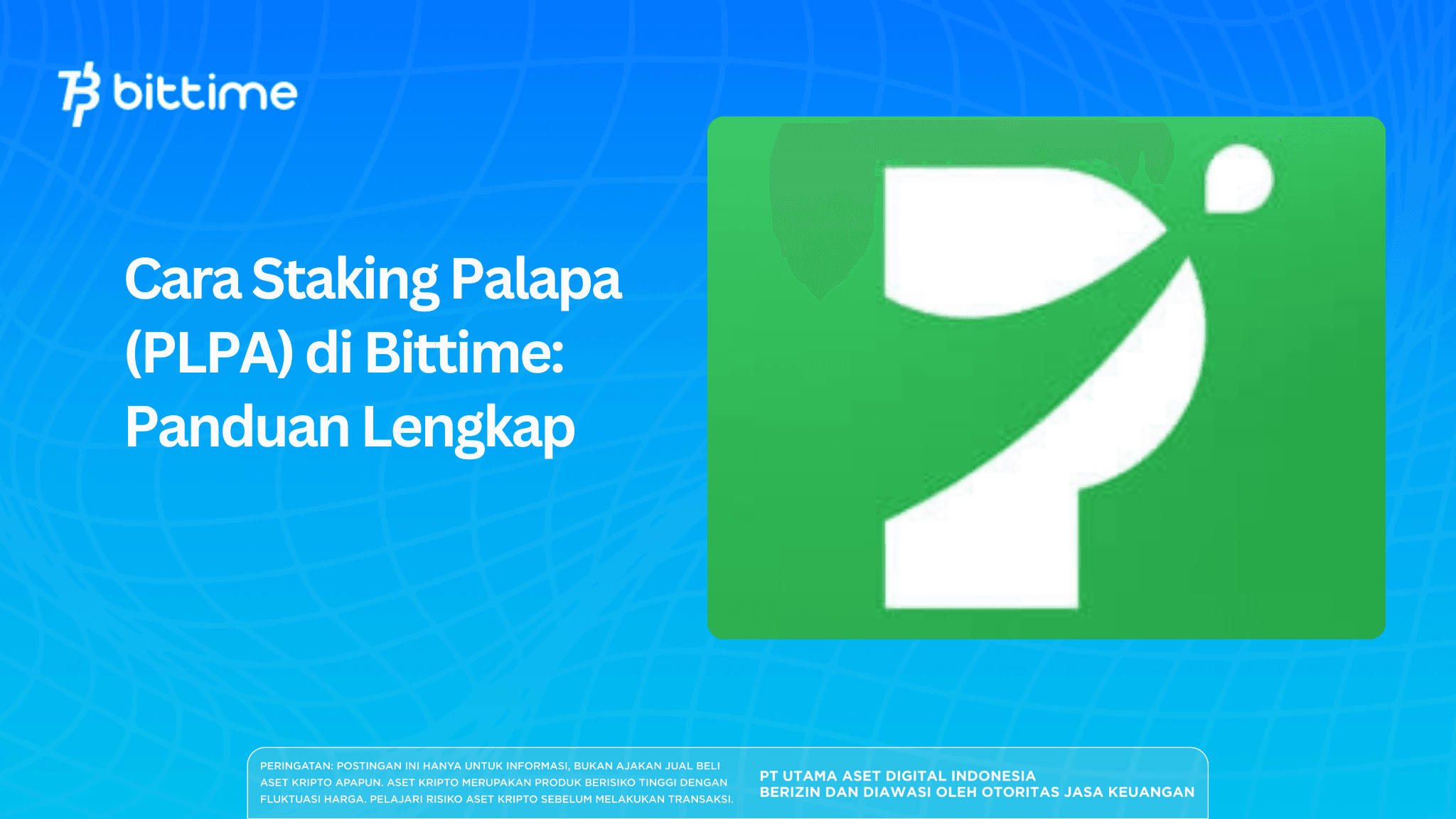 bittime

Cara Staking Palapa (PLPA) di Bittime: Panduan Lengkap

PERINGATAN: POSTINGAN INI HANYA UNTUK INFORMASI, BUKAN AJAKAN JUAL BELI ASET KRIPTO APAPUN. ASET KRIPTO MERUPAKAN PRODUK BERISIKO TINGGI DENGAN FLUKTUASI HARGA. PELAJARI RISIKO ASET KRIPTO SEBELUM MELAKUKAN TRANSAKSI.

PT UTAMA ASET DIGITAL INDONESIA
BERIZIN DAN DIAWASI OLEH OTORITAS JASA KEUANGAN